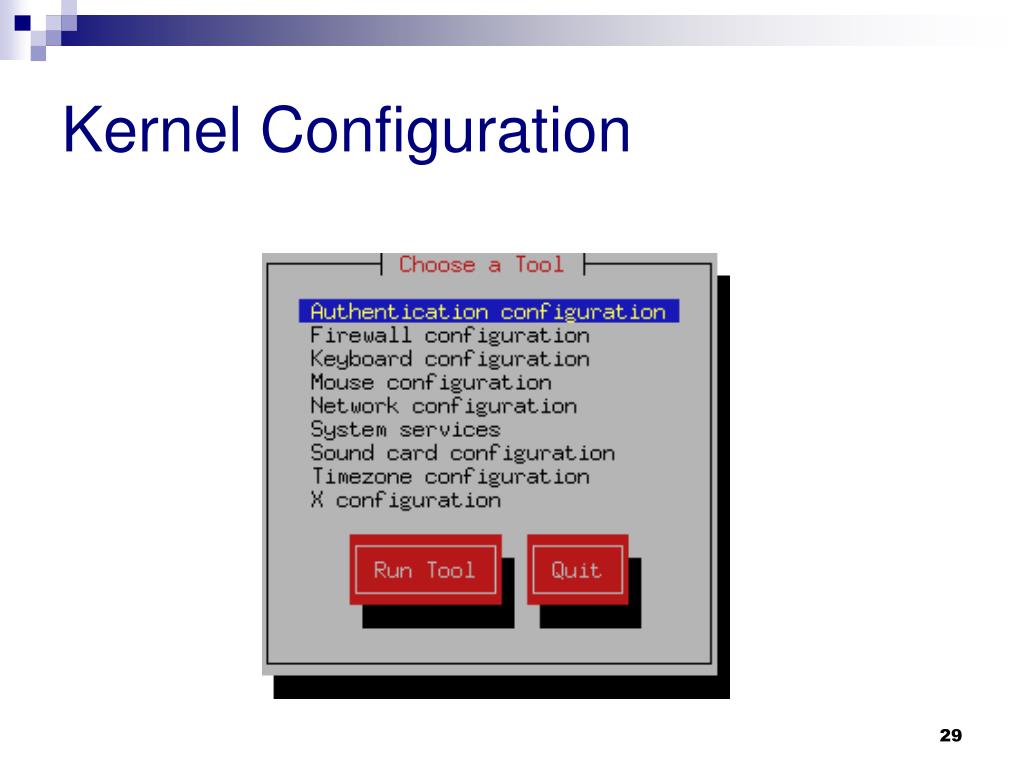 Kernel Configuration

Choose a Tool

Authentication configuration
Firewall configuration
Keyboard configuration
Mouse configuration
Network configuration
System services
Sound card configuration
Timezone configuration
X configuration

Run Tool

Quit

29